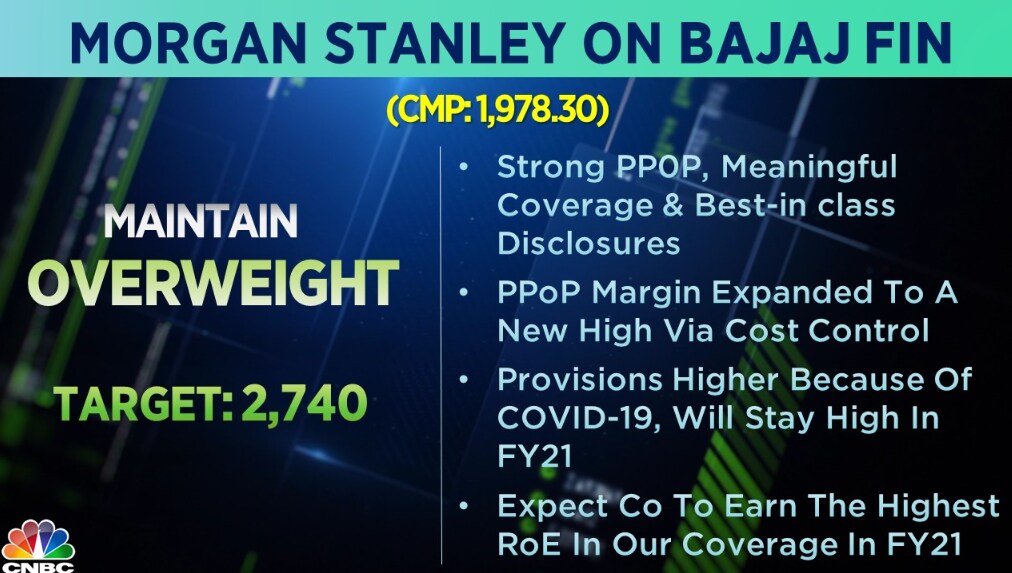 MORGAN STANLEY ON BAJAJ FIN

(CMP: 1,978.30)

MAINTAIN
OVERWEIGHT

TARGET: 2,740

• Strong PPOP, Meaningful Coverage & Best-in class Disclosures

• PPoP Margin Expanded To A New High Via Cost Control

• Provisions Higher Because Of COVID-19, Will Stay High In FY21

• Expect Co To Earn The Highest RoE In Our Coverage In FY21

CNBC